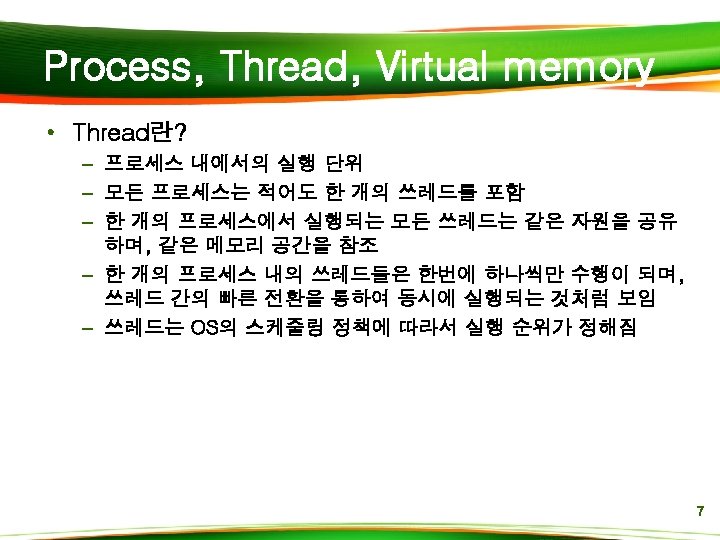 Process, Thread, Virtual memory

• Thread란?
– 프로세스 내에서의 실행 단위
– 모든 프로세스는 적어도 한 개의 쓰레드를 포함
– 한 개의 프로세스에서 실행되는 모든 쓰레드는 같은 자원을 공유하며, 같은 메모리 공간을 참조
– 한 개의 프로세스 내의 쓰레드들은 한번에 하나씩만 수행이 되며, 쓰레드 간의 빠른 전환을 통하여 동시에 실행되는 것처럼 보임
– 쓰레드는 OS의 스케줄링 정책에 따라서 실행 순위가 정해짐

7